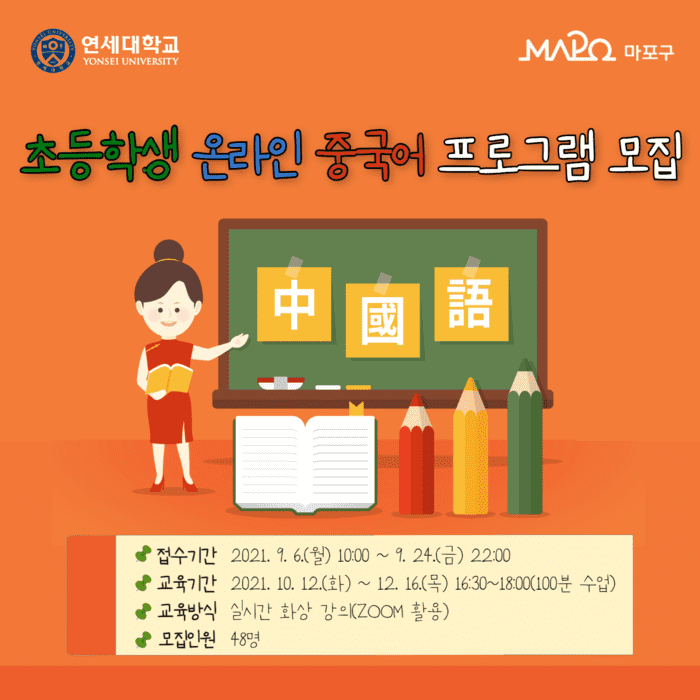 연세대학교
YONSEI UNIVERSITY

MAPO 마포구

초등학생 온라인 중국어 프로그램 모집

中 國 語

접수기간 2021. 9. 6.(월) 10:00 ~ 9. 24.(금) 22:00
교육기간 2021. 10. 12.(화) ~ 12. 16.(목) 16:30~18:00(100분 수업)
교육방식 실시간 화상 강의(ZOOM 활용)
모집인원 48명